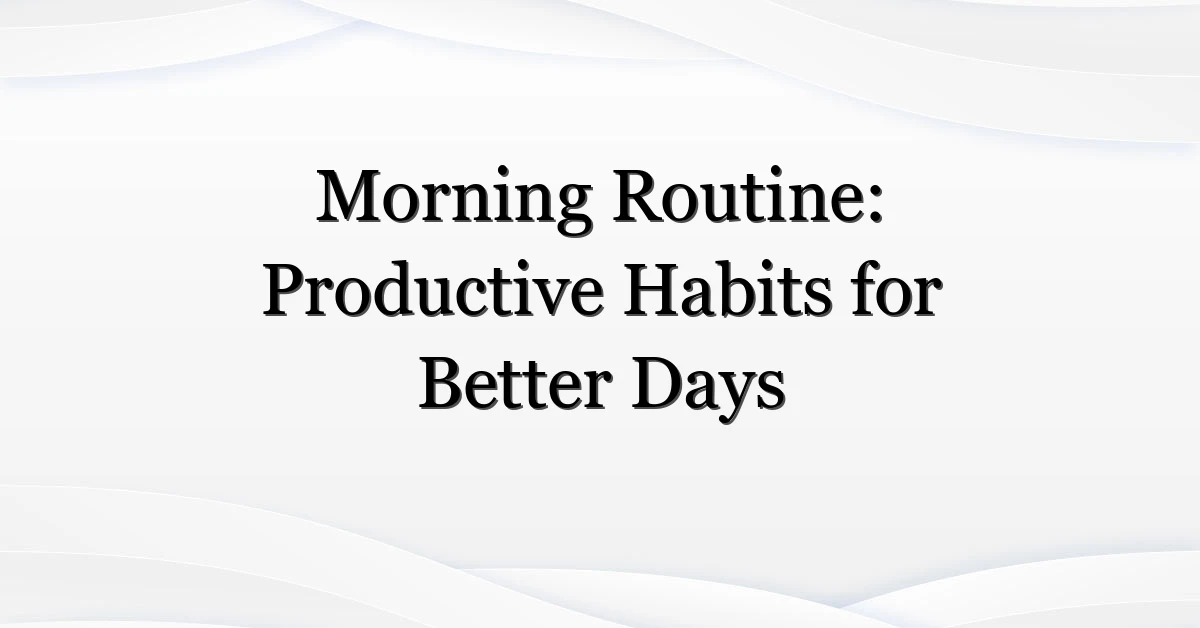 Morning Routine: Productive Habits for Better Days